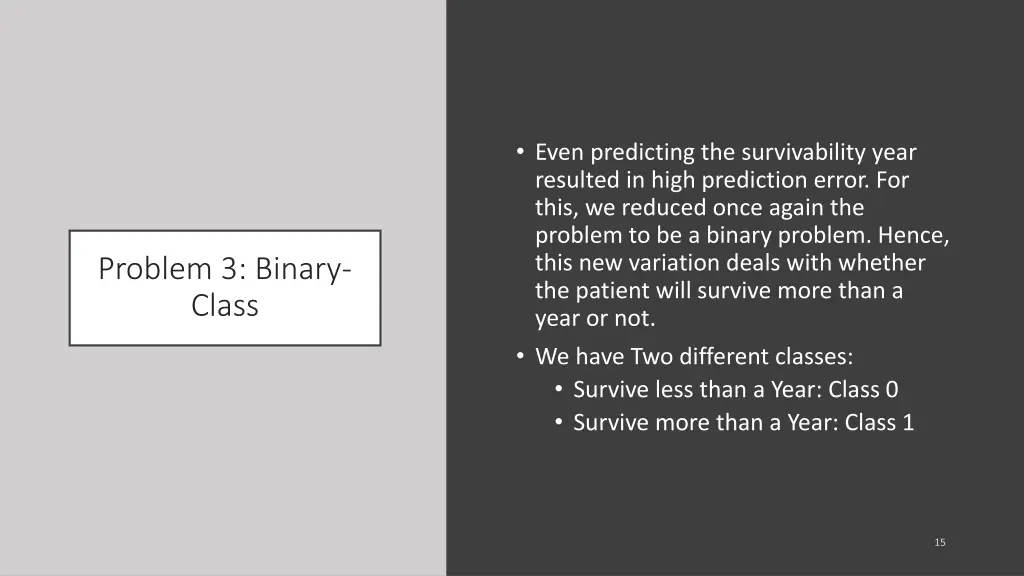 Problem 3: Binary-Class

• Even predicting the survivability year resulted in high prediction error. For this, we reduced once again the problem to be a binary problem. Hence, this new variation deals with whether the patient will survive more than a year or not.
• We have Two different classes:
  • Survive less than a Year: Class 0
  • Survive more than a Year: Class 1

15